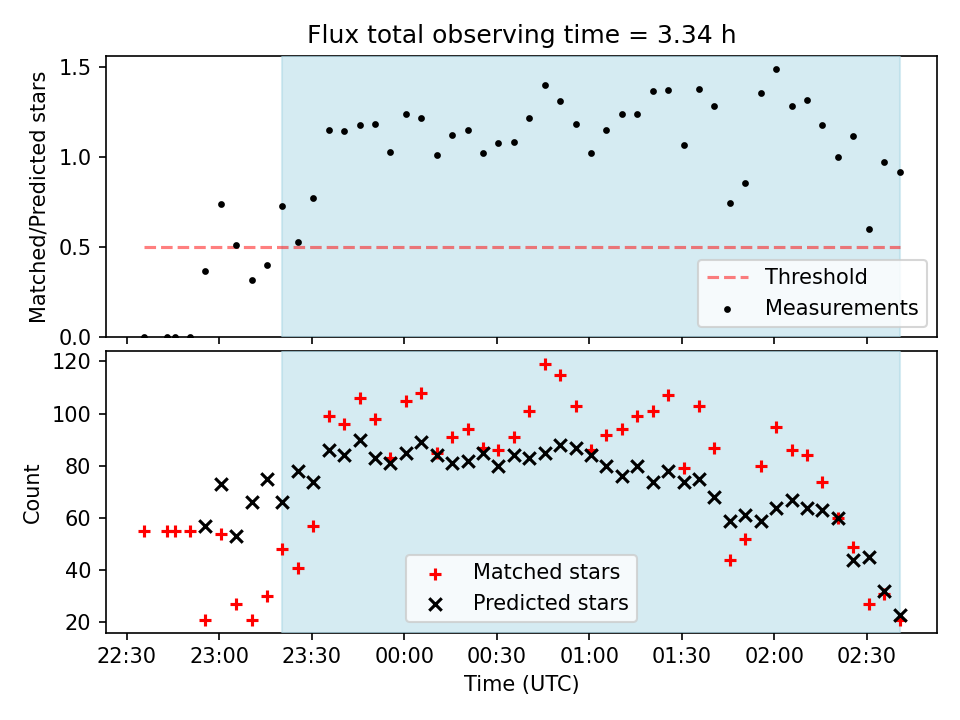 Flux total observing time = 3.34 h

Matched/Predicted stars

1.5
1.0
0.5
0.0

Threshold
Measurements

Count

120
100
80
60
40
20

Matched stars
Predicted stars

22:30 23:00 23:30 00:00 00:30 01:00 01:30 02:00 02:30

Time (UTC)